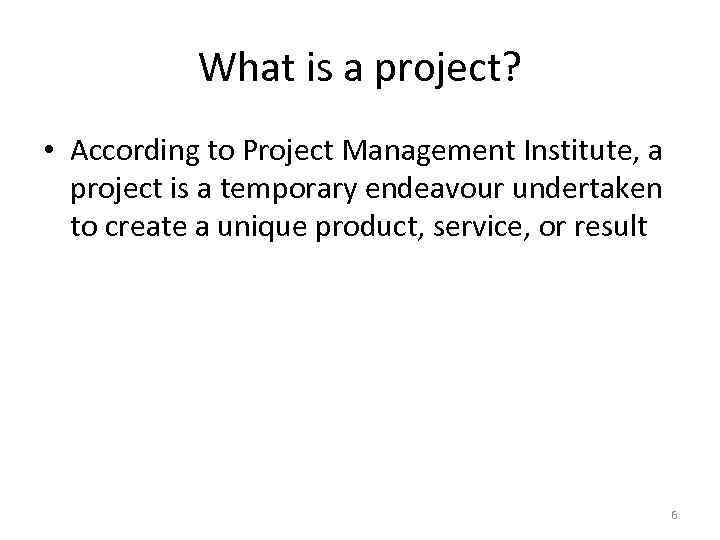 What is a project?

• According to Project Management Institute, a project is a temporary endeavour undertaken to create a unique product, service, or result

6